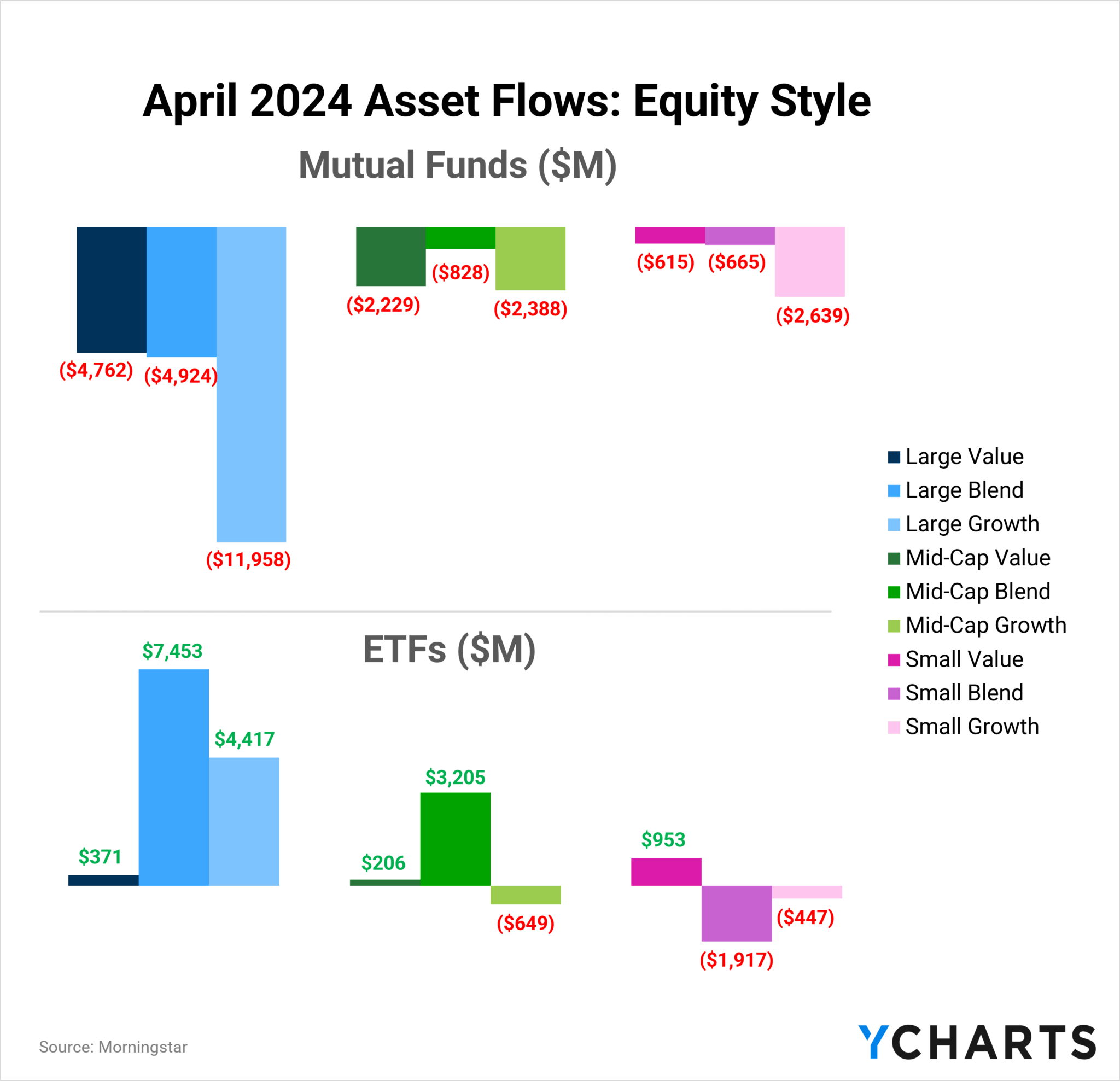 April 2024 Asset Flows: Equity Style

Mutual Funds ($M)

($4,762) ($4,924) ($11,958)

($2,229) ($828) ($2,388)

($615) ($665) ($2,639)

ETFs ($M)

$371 $7,453 $4,417

$206 $3,205 ($649)

$953 ($1,917) ($447)

Large Value
Large Blend
Large Growth
Mid-Cap Value
Mid-Cap Blend
Mid-Cap Growth
Small Value
Small Blend
Small Growth

Source: Morningstar

YCHARTS